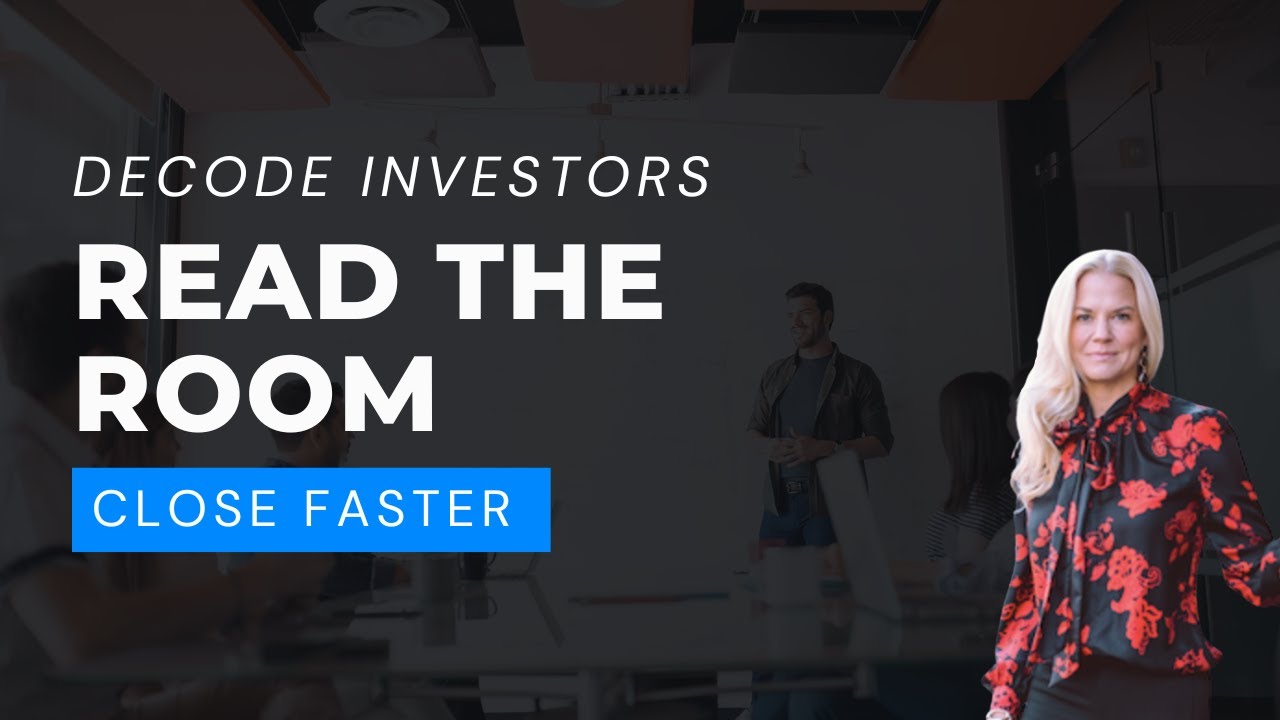 DECODE INVESTORS

READ THE ROOM

CLOSE FASTER